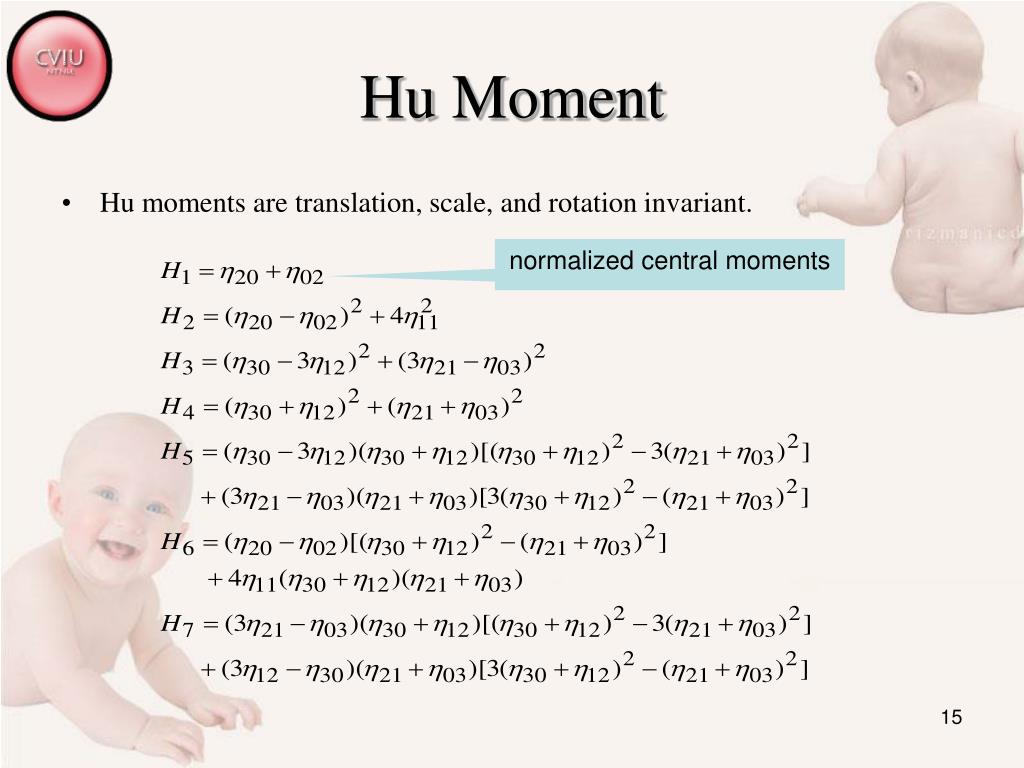 CVIU

Hu Moment

• Hu moments are translation, scale, and rotation invariant.

normalized central moments

$H_1 = \eta_{20} + \eta_{02}$

$H_2 = (\eta_{20} - \eta_{02})^2 + 4\eta_{11}^2$

$H_3 = (\eta_{30} - 3\eta_{12})^2 + (3\eta_{21} - \eta_{03})^2$

$H_4 = (\eta_{30} + \eta_{12})^2 + (\eta_{21} + \eta_{03})^2$

$H_5 = (\eta_{30} - 3\eta_{12})(\eta_{30} + \eta_{12})[(\eta_{30} + \eta_{12})^2 - 3(\eta_{21} + \eta_{03})^2]$
$+ (3\eta_{21} - \eta_{03})(\eta_{21} + \eta_{03})[3(\eta_{30} + \eta_{12})^2 - (\eta_{21} + \eta_{03})^2]$

$H_6 = (\eta_{20} - \eta_{02})[(\eta_{30} + \eta_{12})^2 - (\eta_{21} + \eta_{03})^2]$
$+ 4\eta_{11}(\eta_{30} + \eta_{12})(\eta_{21} + \eta_{03})$

$H_7 = (3\eta_{21} - \eta_{03})(\eta_{30} + \eta_{12})[(\eta_{30} + \eta_{12})^2 - 3(\eta_{21} + \eta_{03})^2]$
$+ (3\eta_{12} - \eta_{30})(\eta_{21} + \eta_{03})[3(\eta_{30} + \eta_{12})^2 - (\eta_{21} + \eta_{03})^2]$

15